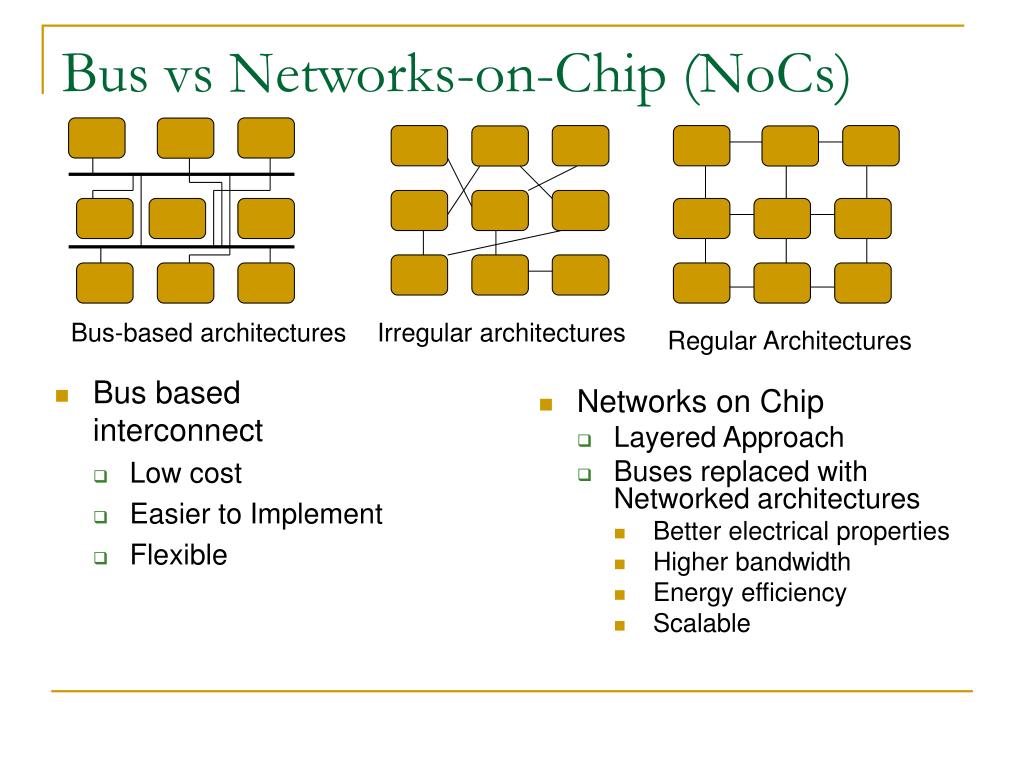 Bus vs Networks-on-Chip (NoCs)

Bus-based architectures

Irregular architectures

Regular Architectures

- Bus based interconnect
  - Low cost
  - Easier to Implement
  - Flexible

- Networks on Chip
  - Layered Approach
  - Buses replaced with Networked architectures
    - Better electrical properties
    - Higher bandwidth
    - Energy efficiency
    - Scalable